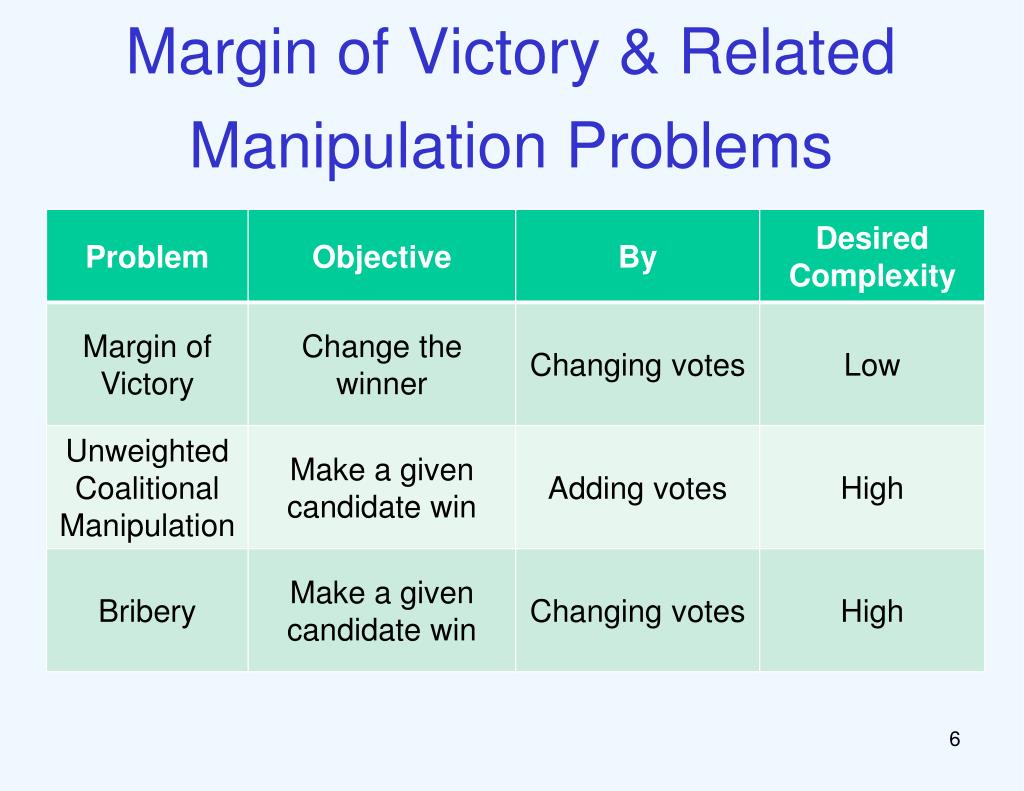 Margin of Victory & Related Manipulation Problems

| Problem | Objective | By | Desired Complexity |
|---|---|---|---|
| Margin of Victory | Change the winner | Changing votes | Low |
| Unweighted Coalitional Manipulation | Make a given candidate win | Adding votes | High |
| Bribery | Make a given candidate win | Changing votes | High |

6